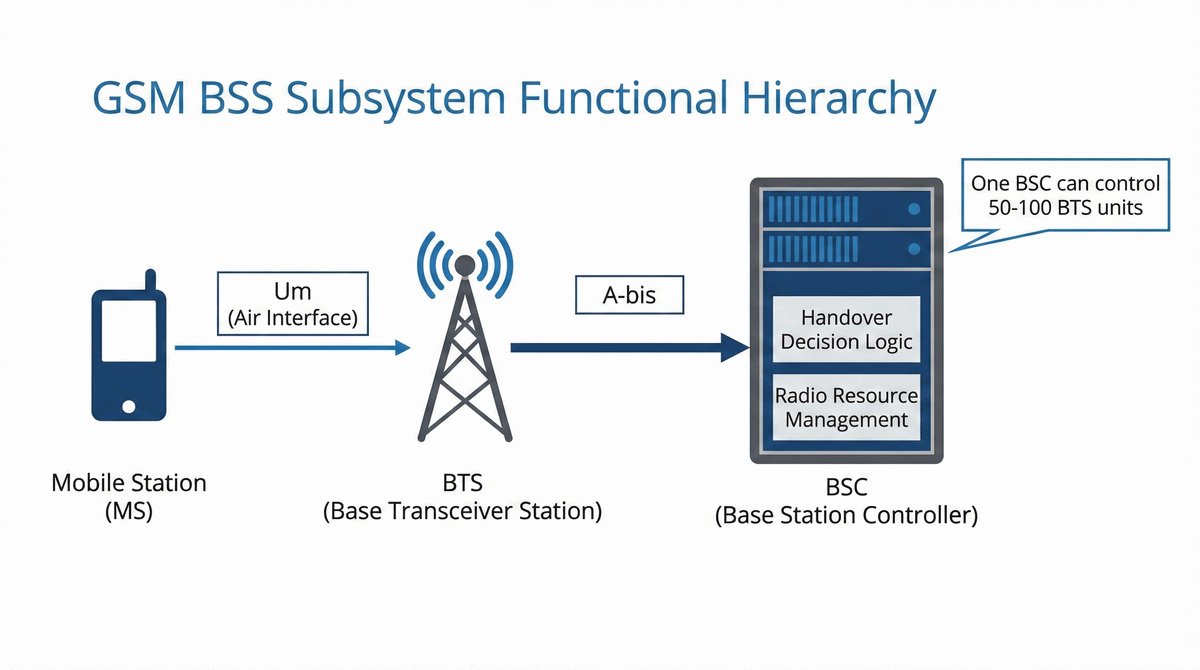 GSM BSS Subsystem Functional Hierarchy

One BSC can control 50-100 BTS units

Um
(Air Interface)

A-bis

Handover Decision Logic

Radio Resource Management

Mobile Station
(MS)

BTS
(Base Transceiver Station)

BSC
(Base Station Controller)